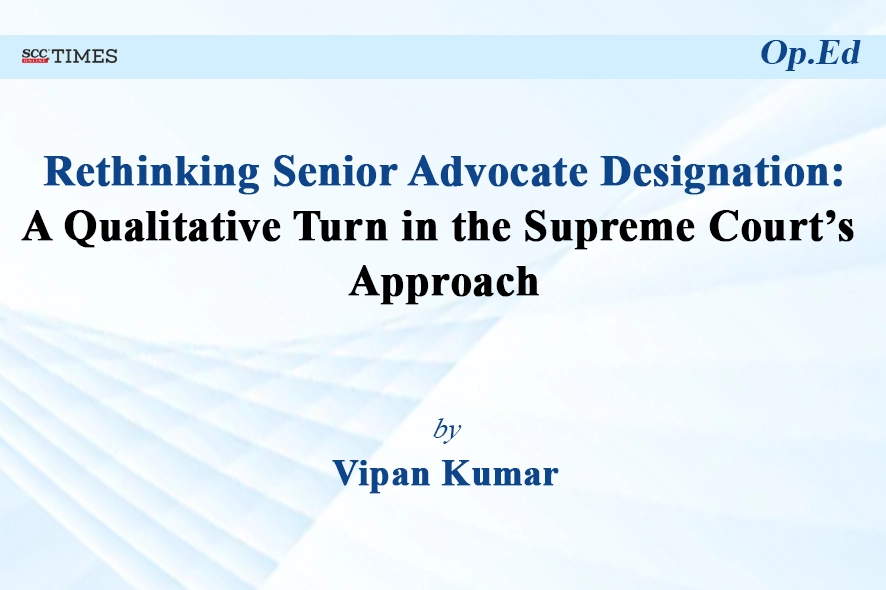 SCC ONLINE TIMES

Op.Ed

Rethinking Senior Advocate Designation: A Qualitative Turn in the Supreme Court's Approach

by

Vipan Kumar